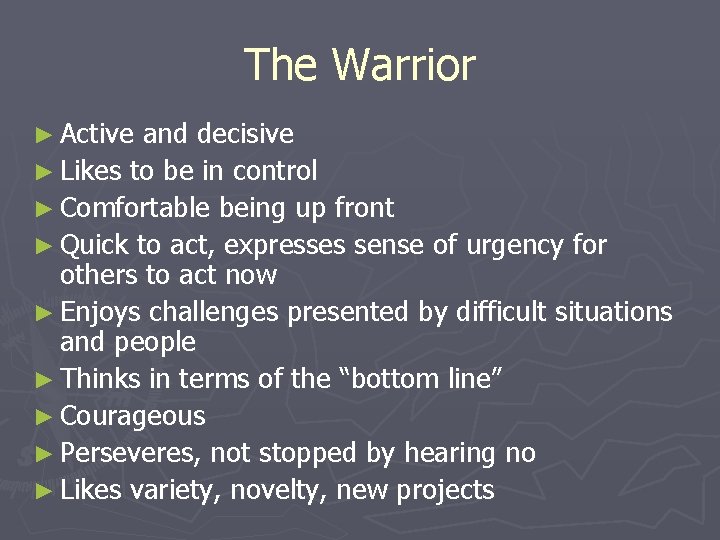 The Warrior

► Active and decisive
► Likes to be in control
► Comfortable being up front
► Quick to act, expresses sense of urgency for others to act now
► Enjoys challenges presented by difficult situations and people
► Thinks in terms of the “bottom line”
► Courageous
► Perseveres, not stopped by hearing no
► Likes variety, novelty, new projects